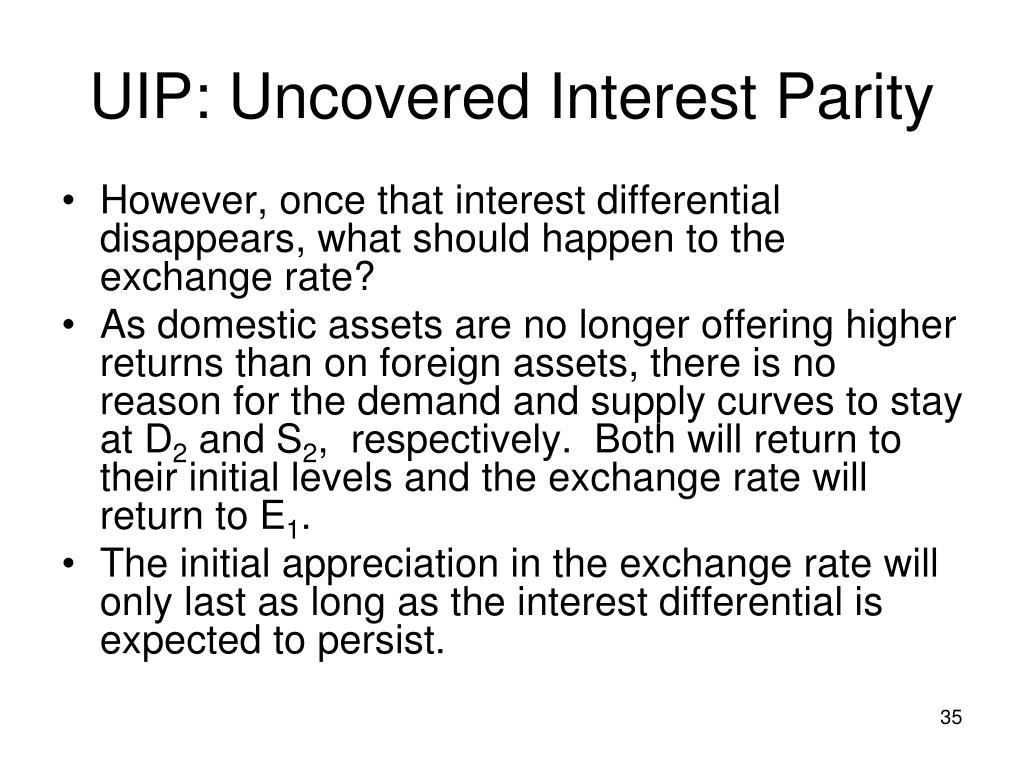 UIP: Uncovered Interest Parity

• However, once that interest differential disappears, what should happen to the exchange rate?
• As domestic assets are no longer offering higher returns than on foreign assets, there is no reason for the demand and supply curves to stay at $D_2$ and $S_2$, respectively. Both will return to their initial levels and the exchange rate will return to $E_1$.
• The initial appreciation in the exchange rate will only last as long as the interest differential is expected to persist.

35